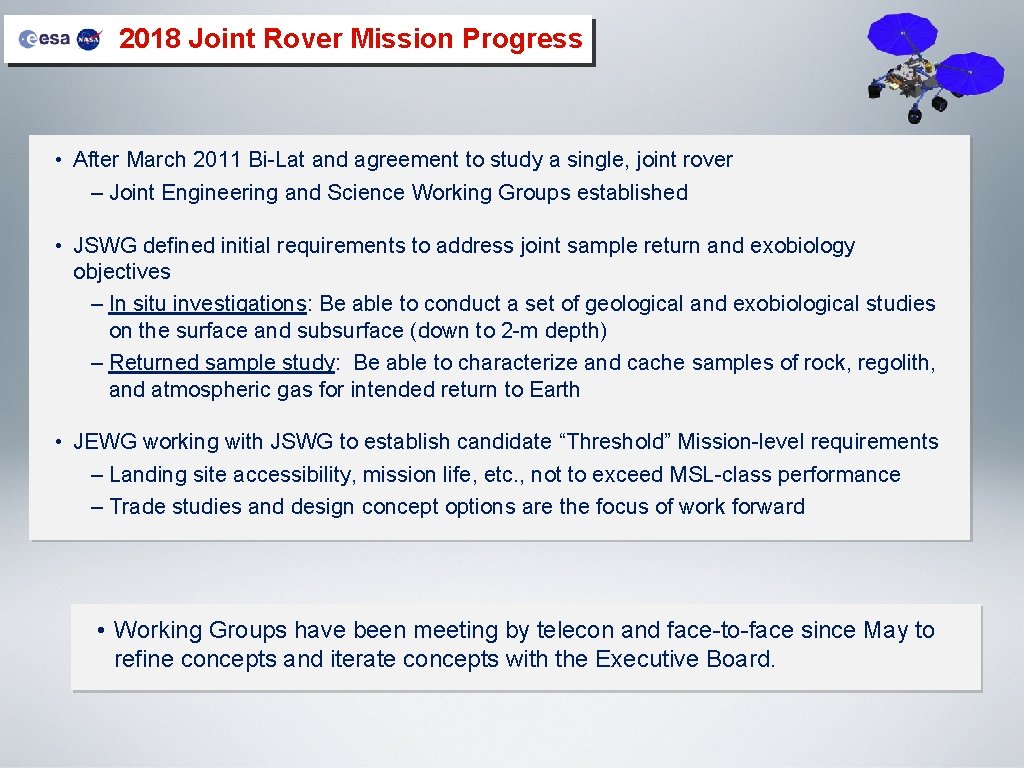 esa NASA 2018 Joint Rover Mission Progress

• After March 2011 Bi-Lat and agreement to study a single, joint rover
– Joint Engineering and Science Working Groups established

• JSWG defined initial requirements to address joint sample return and exobiology objectives
– In situ investigations: Be able to conduct a set of geological and exobiological studies on the surface and subsurface (down to 2-m depth)
– Returned sample study: Be able to characterize and cache samples of rock, regolith, and atmospheric gas for intended return to Earth

• JEWG working with JSWG to establish candidate “Threshold” Mission-level requirements
– Landing site accessibility, mission life, etc., not to exceed MSL-class performance
– Trade studies and design concept options are the focus of work forward

• Working Groups have been meeting by telecon and face-to-face since May to refine concepts and iterate concepts with the Executive Board.